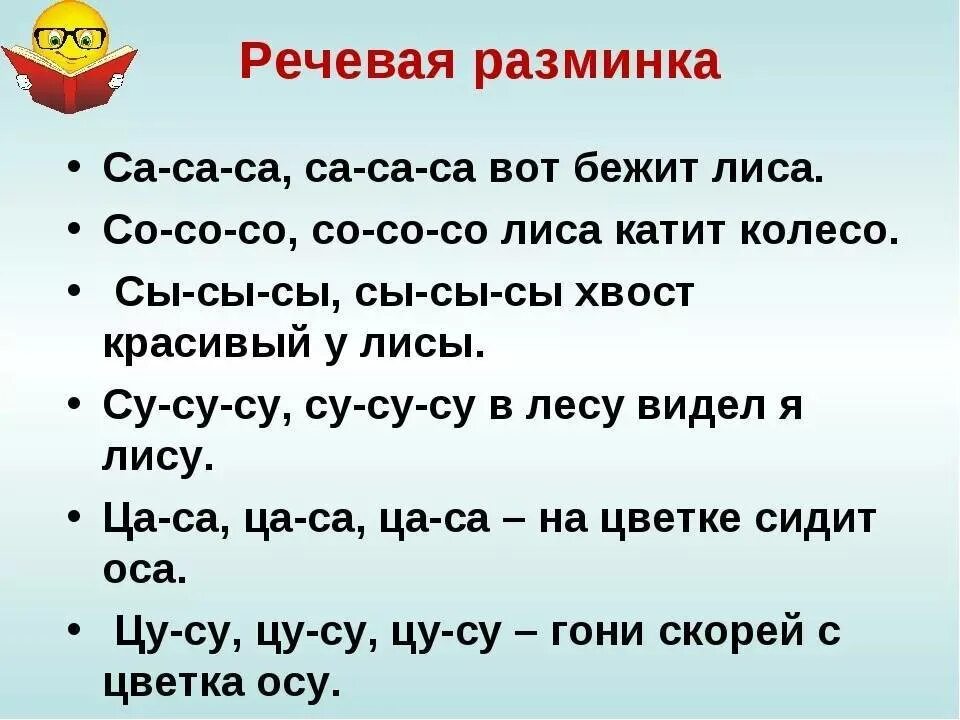 Речевая разминка

• Са-са-са, са-са-са вот бежит лиса.
• Со-со-со, со-со-со лиса катит колесо.
• Сы-сы-сы, сы-сы-сы хвост красивый у лисы.
• Су-су-су, су-су-су в лесу видел я лису.
• Ца-са, ца-са, ца-са – на цветке сидит оса.
• Цу-су, цу-су, цу-су – гони скорей с цветка осу.